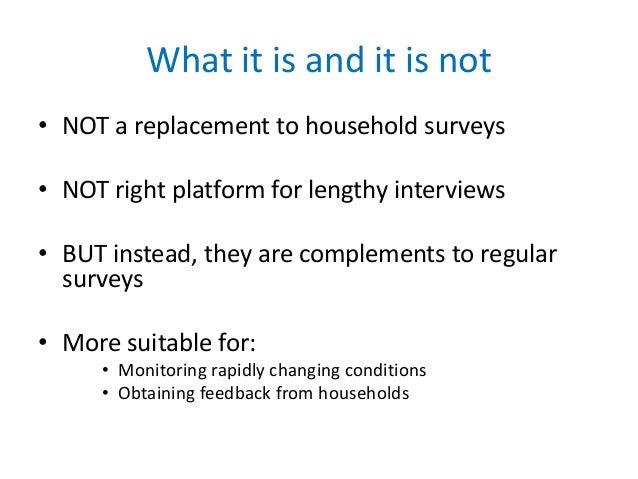 What it is and it is not

• NOT a replacement to household surveys

• NOT right platform for lengthy interviews

• BUT instead, they are complements to regular surveys

• More suitable for:
  • Monitoring rapidly changing conditions
  • Obtaining feedback from households